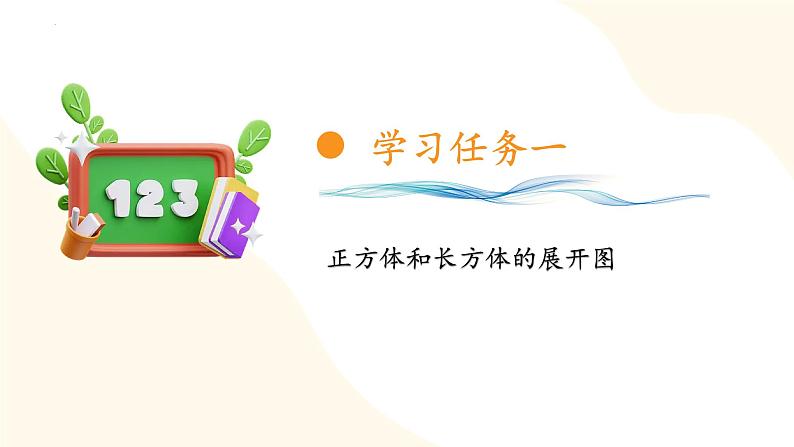 123

学习任务一

正方体和长方体的展开图